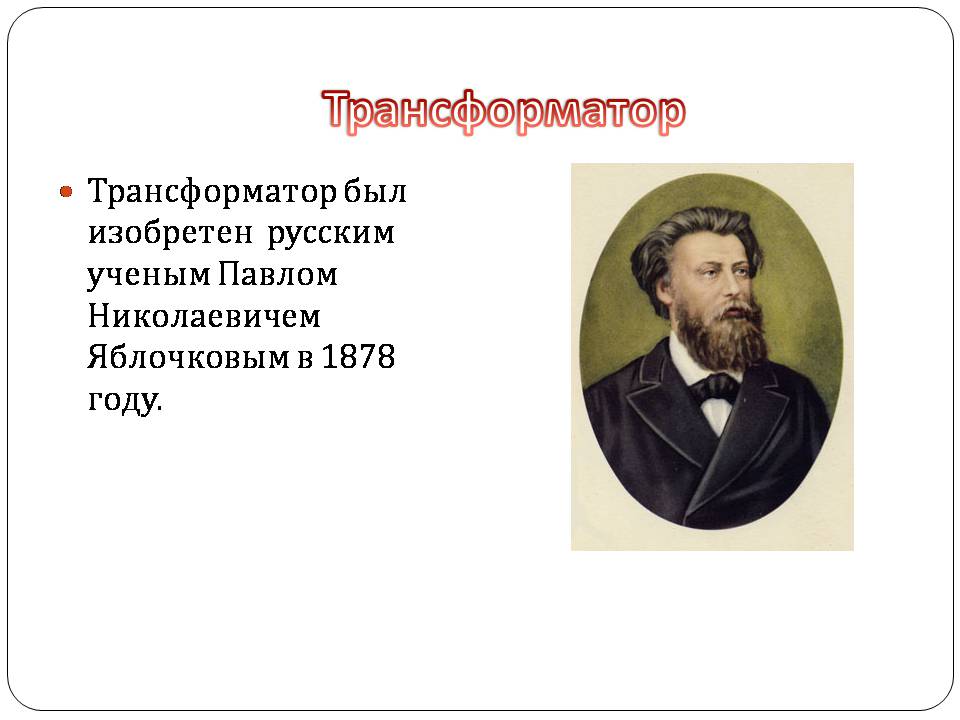 Трансформатор

Трансформатор был изобретен русским ученым Павлом Николаевичем Яблочковым в 1878 году.